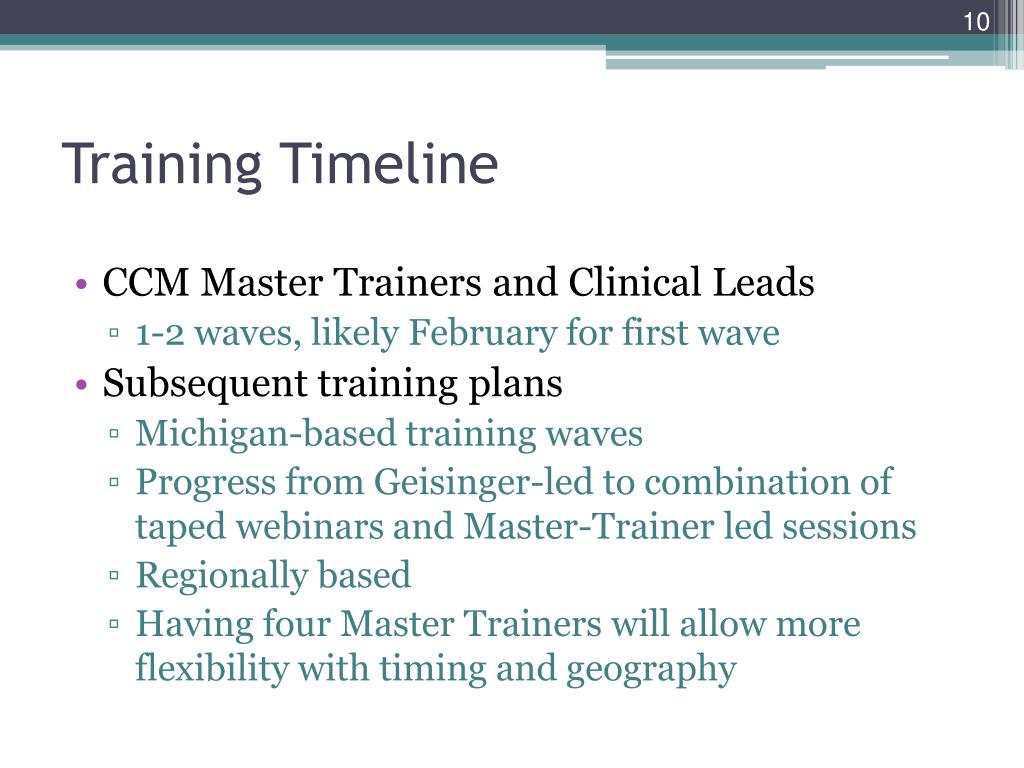 10

Training Timeline

• CCM Master Trainers and Clinical Leads
▫ 1-2 waves, likely February for first wave
• Subsequent training plans
▫ Michigan-based training waves
▫ Progress from Geisinger-led to combination of taped webinars and Master-Trainer led sessions
▫ Regionally based
▫ Having four Master Trainers will allow more flexibility with timing and geography